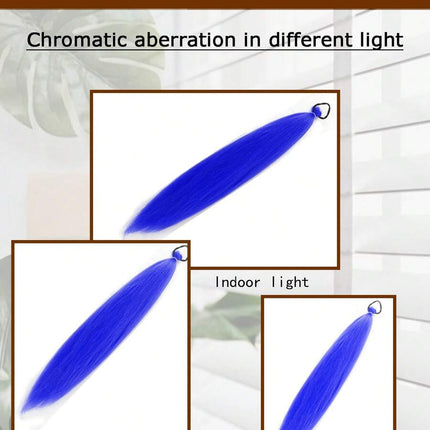 Chromatic aberration in different light

Indoor light